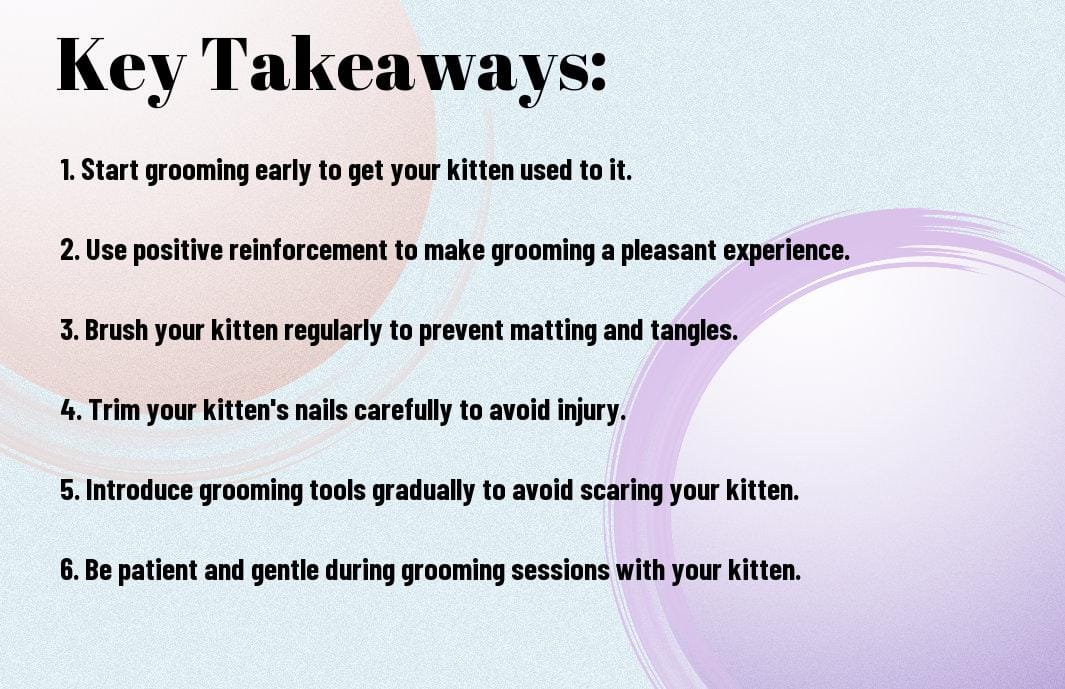 Key Takeaways:

1. Start grooming early to get your kitten used to it.

2. Use positive reinforcement to make grooming a pleasant experience.

3. Brush your kitten regularly to prevent matting and tangles.

4. Trim your kitten's nails carefully to avoid injury.

5. Introduce grooming tools gradually to avoid scaring your kitten.

6. Be patient and gentle during grooming sessions with your kitten.